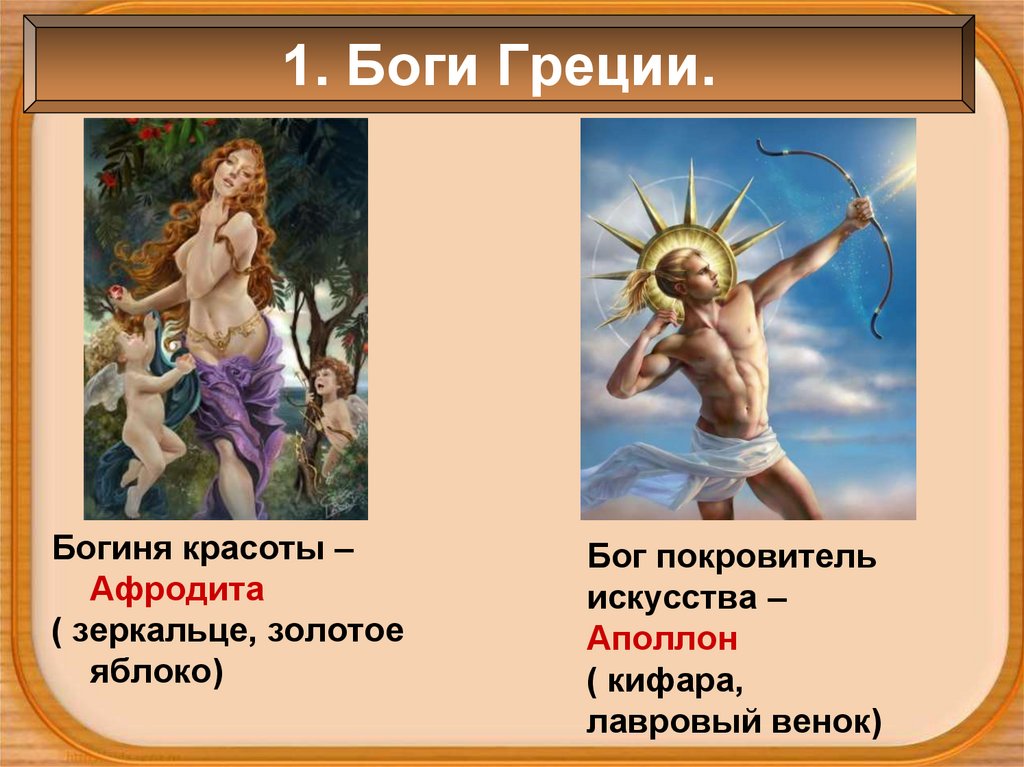 1. Боги Греции.

Богиня красоты – Афродита
( зеркальце, золотое яблоко)

Бог покровитель искусства – Аполлон
( кифара, лавровый венок)